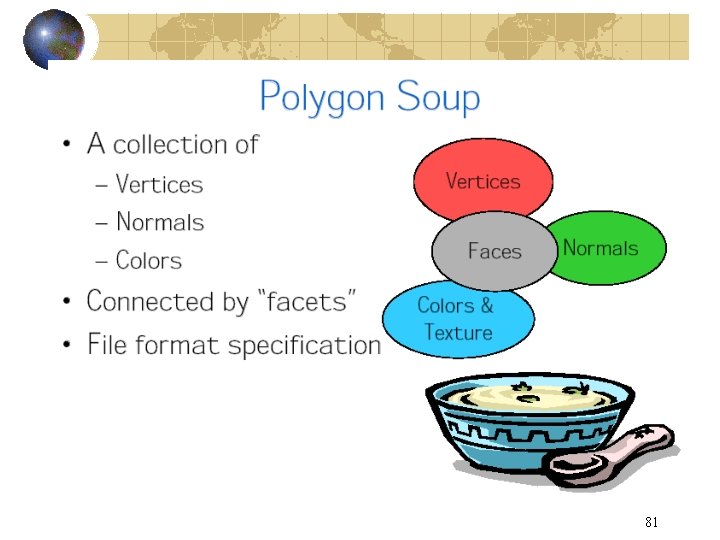 Polygon Soup

• A collection of
– Vertices
– Normals
– Colors
• Connected by "facets"
• File format specification

Vertices

Faces

Normals

Colors & Texture

81